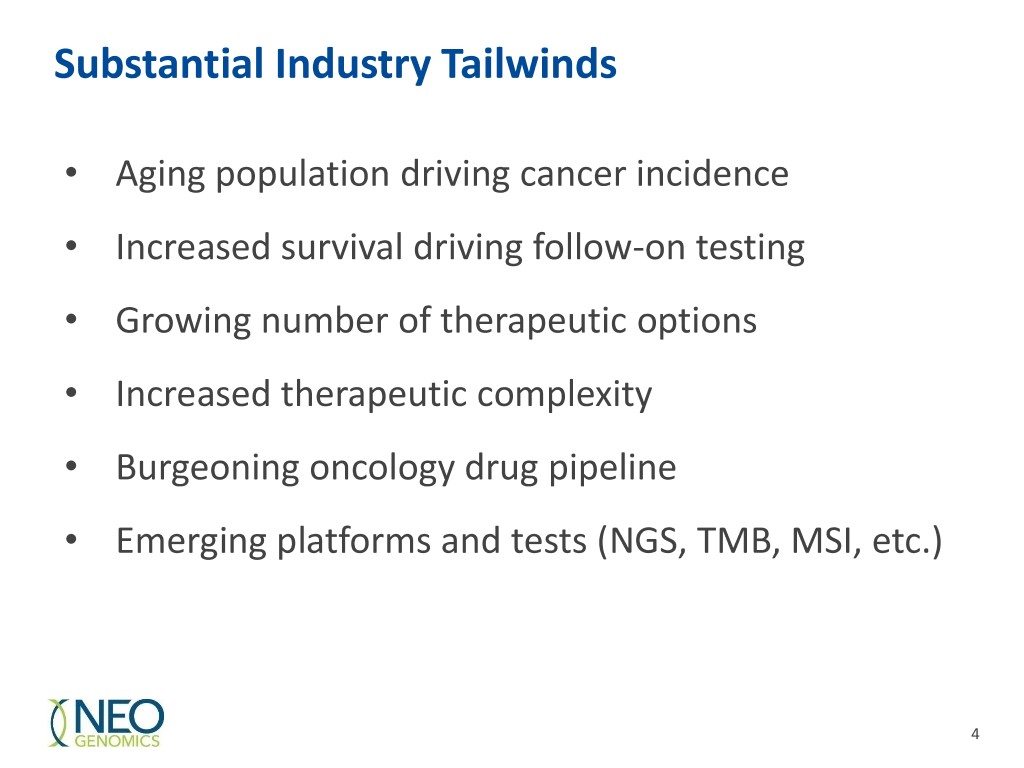 Substantial Industry Tailwinds

• Aging population driving cancer incidence
• Increased survival driving follow-on testing
• Growing number of therapeutic options
• Increased therapeutic complexity
• Burgeoning oncology drug pipeline
• Emerging platforms and tests (NGS, TMB, MSI, etc.)

NEO GENOMICS

4